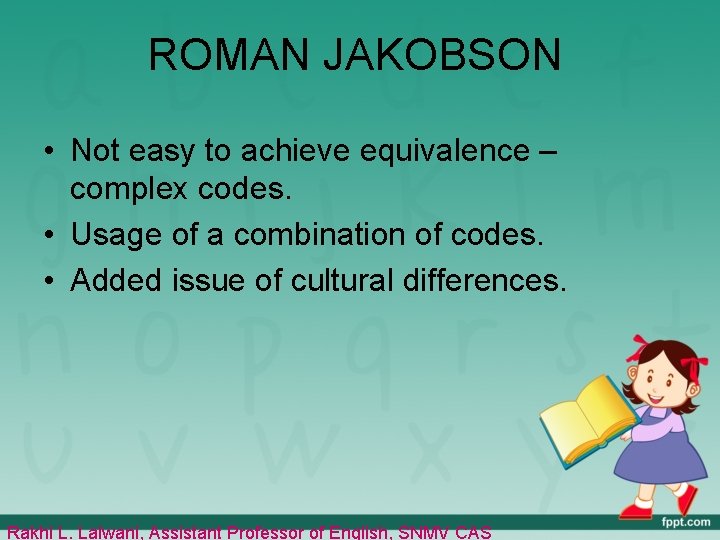 ROMAN JAKOBSON

• Not easy to achieve equivalence – complex codes.
• Usage of a combination of codes.
• Added issue of cultural differences.

Rakhi L. Lalwani, Assistant Professor of English, SNMV CAS

fppt.com